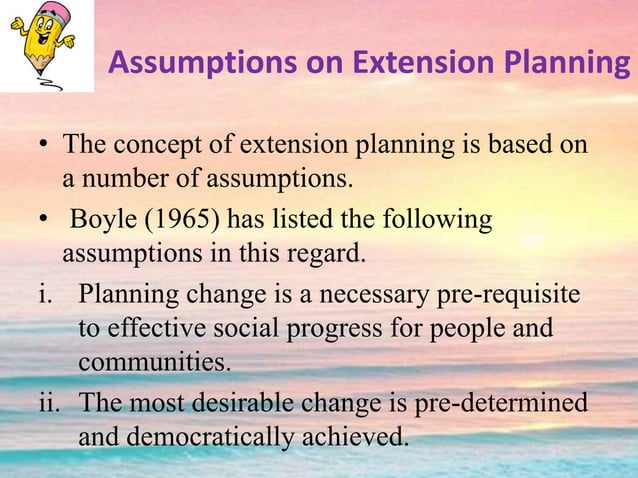 Assumptions on Extension Planning

• The concept of extension planning is based on a number of assumptions.

• Boyle (1965) has listed the following assumptions in this regard.

i. Planning change is a necessary pre-requisite to effective social progress for people and communities.

ii. The most desirable change is pre-determined and democratically achieved.